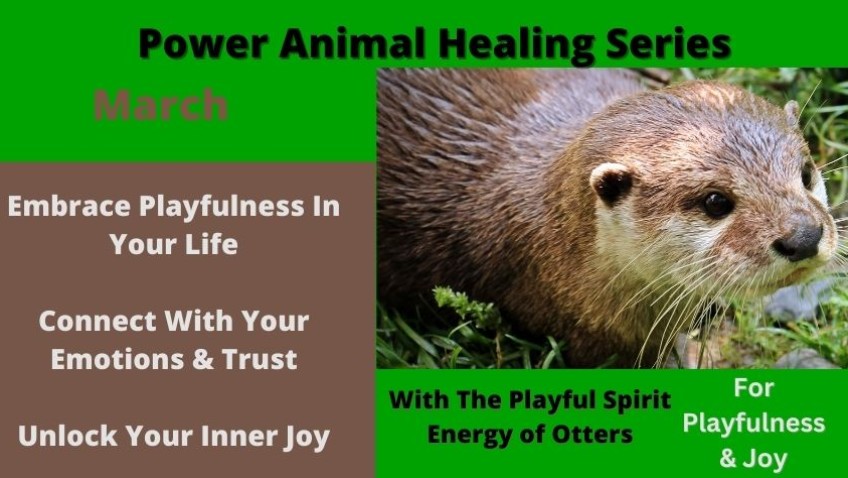 Power Animal Healing Series

March

Embrace Playfulness In Your Life

Connect With Your Emotions & Trust

Unlock Your Inner Joy

With The Playful Spirit Energy of Otters

For Playfulness & Joy